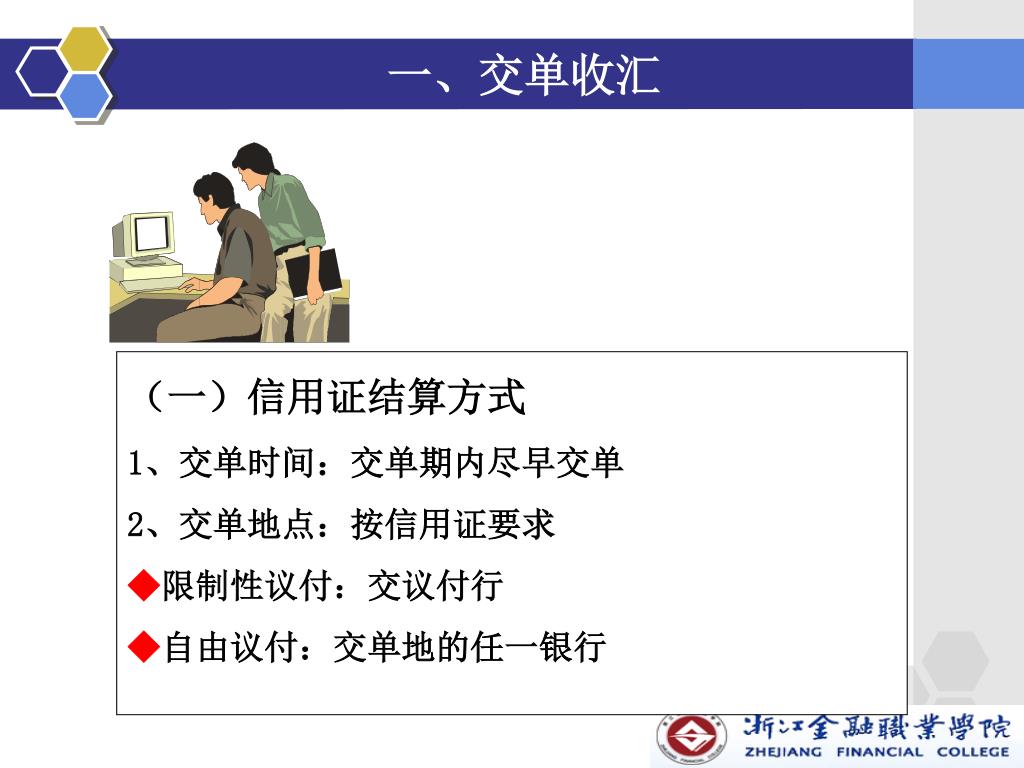 一、交单收汇

（一）信用证结算方式

1、交单时间：交单期内尽早交单

2、交单地点：按信用证要求

◆限制性议付：交议付行

◆自由议付：交单地的任一银行

浙江金融職業學院
ZHEJIANG FINANCIAL COLLEGE